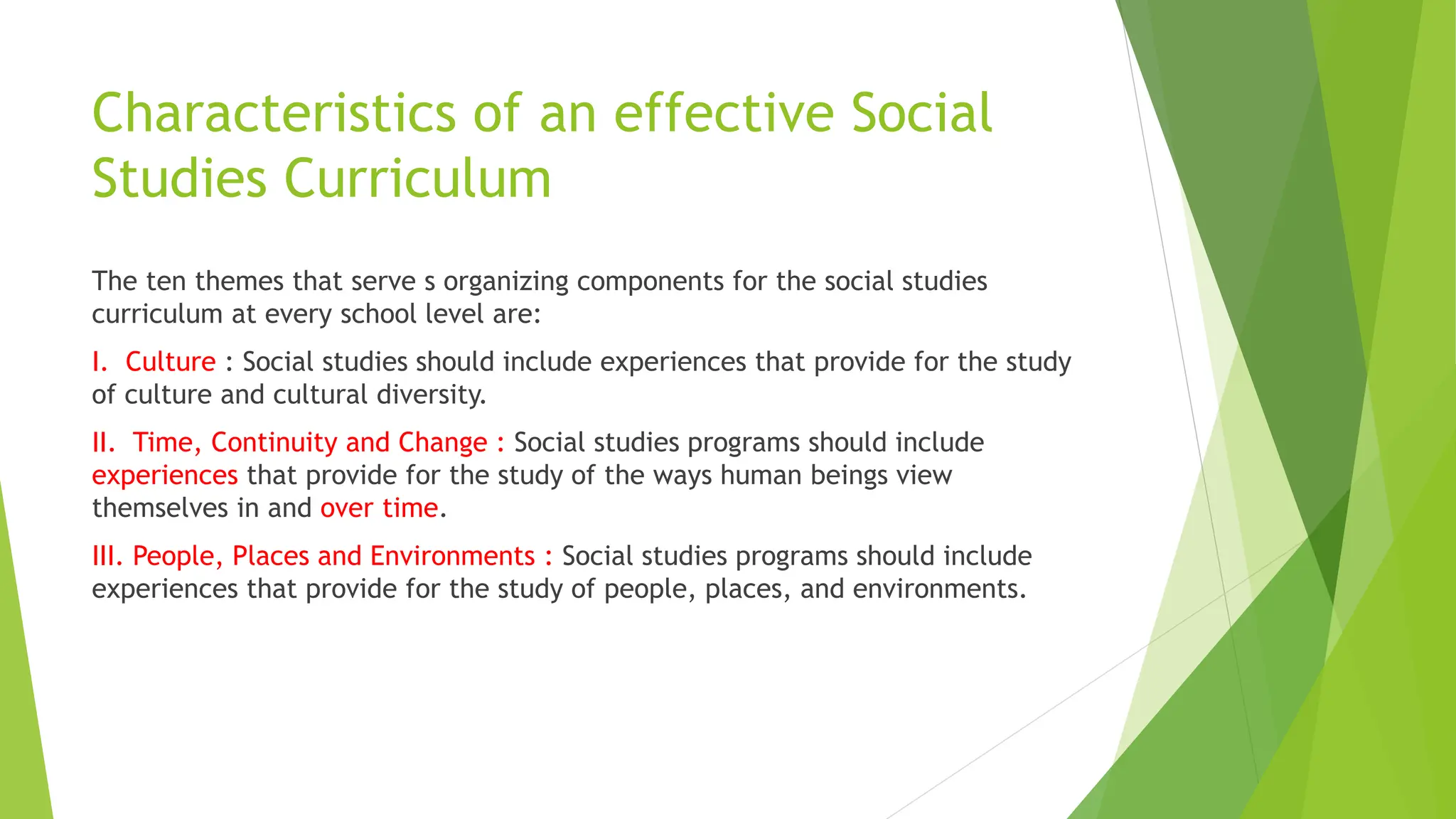 Characteristics of an effective Social Studies Curriculum

The ten themes that serve s organizing components for the social studies curriculum at every school level are:

I. Culture : Social studies should include experiences that provide for the study of culture and cultural diversity.

II. Time, Continuity and Change : Social studies programs should include experiences that provide for the study of the ways human beings view themselves in and over time.

III. People, Places and Environments : Social studies programs should include experiences that provide for the study of people, places, and environments.